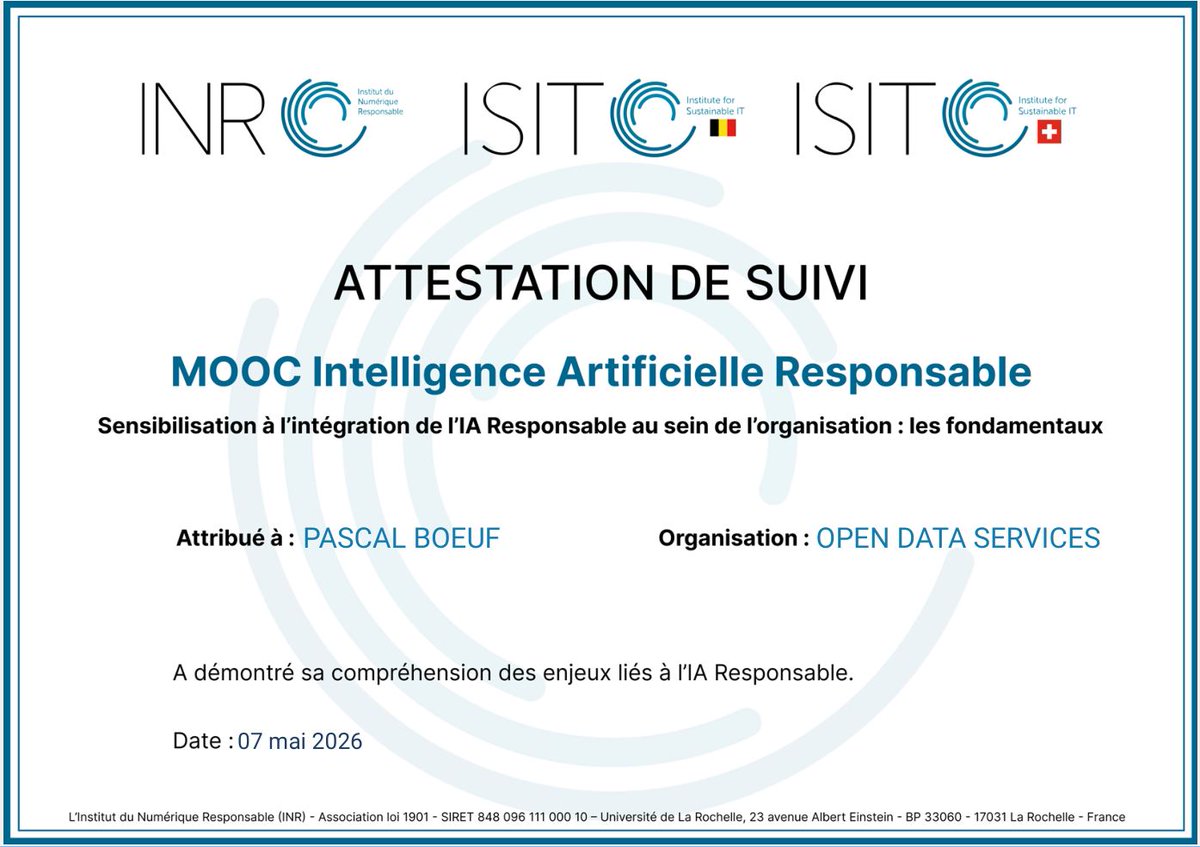 INR Institut du Numérique Responsable

ISIT Institute for Sustainable IT

ISIT Institute for Sustainable IT

ATTESTATION DE SUIVI

MOOC Intelligence Artificielle Responsable

Sensibilisation à l'intégration de l'IA Responsable au sein de l'organisation : les fondamentaux

Attribué à : PASCAL BOEUF

Organisation : OPEN DATA SERVICES

A démontré sa compréhension des enjeux liés à l'IA Responsable.

Date : 07 mai 2026

L'Institut du Numérique Responsable (INR) - Association loi 1901 - SIRET 848 096 111 000 10 – Université de La Rochelle, 23 avenue Albert Einstein - BP 33060 - 17031 La Rochelle - France